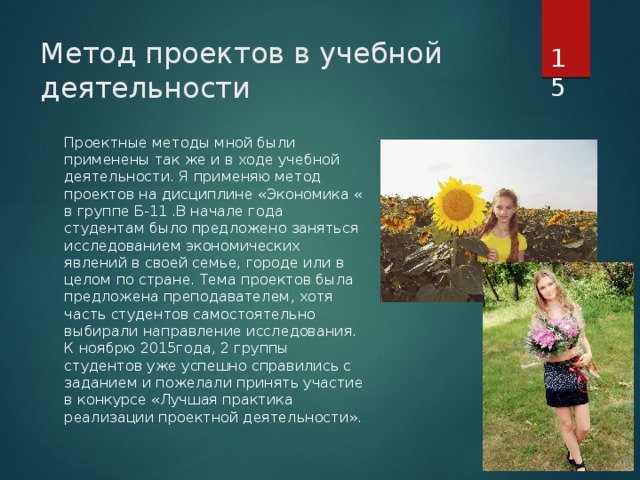 Метод проектов в учебной деятельности

15

Проектные методы мной были применены так же и в ходе учебной деятельности. Я применяю метод проектов на дисциплине «Экономика « в группе Б-11 .В начале года студентам было предложено заняться исследованием экономических явлений в своей семье, городе или в целом по стране. Тема проектов была предложена преподавателем, хотя часть студентов самостоятельно выбирали направление исследования. К ноябрю 2015года, 2 группы студентов уже успешно справились с заданием и пожелали принять участие в конкурсе «Лучшая практика реализации проектной деятельности».